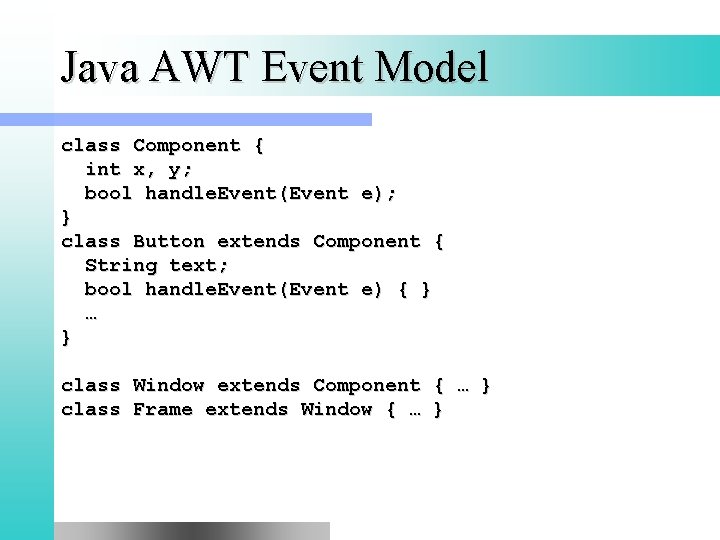 Java AWT Event Model

class Component {
  int x, y;
  bool handleEvent(Event e);
}
class Button extends Component {
  String text;
  bool handleEvent(Event e) { }
  …
}

class Window extends Component { … }
class Frame extends Window { … }